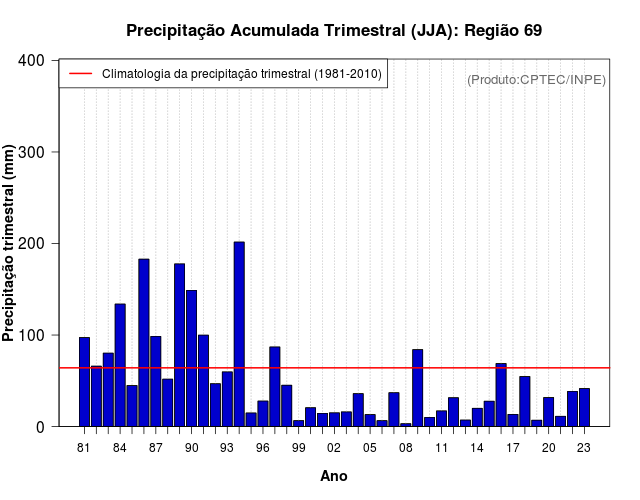 Precipitação Acumulada Trimestral (JJA): Região 69

Climatologia da precipitação trimestral (1981-2010)

(Produto:CPTEC/INPE)

Precipitação trimestral (mm)

400
300
200
100
0

81 84 87 90 93 96 99 02 05 08 11 14 17 20 23

Ano